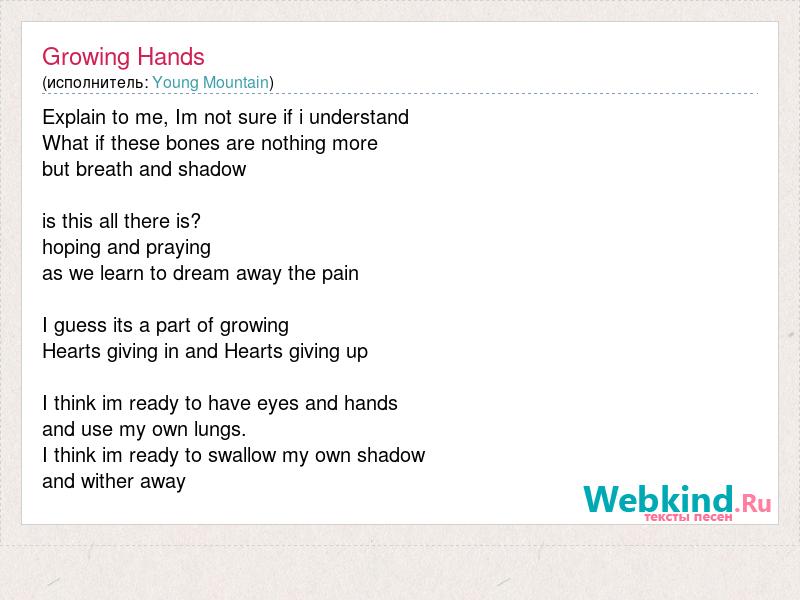 Growing Hands
(исполнитель: Young Mountain)

Explain to me, Im not sure if i understand
What if these bones are nothing more
but breath and shadow

is this all there is?
hoping and praying
as we learn to dream away the pain

I guess its a part of growing
Hearts giving in and Hearts giving up

I think im ready to have eyes and hands
and use my own lungs.
I think im ready to swallow my own shadow
and wither away

Webkind.Ru
тексты песен